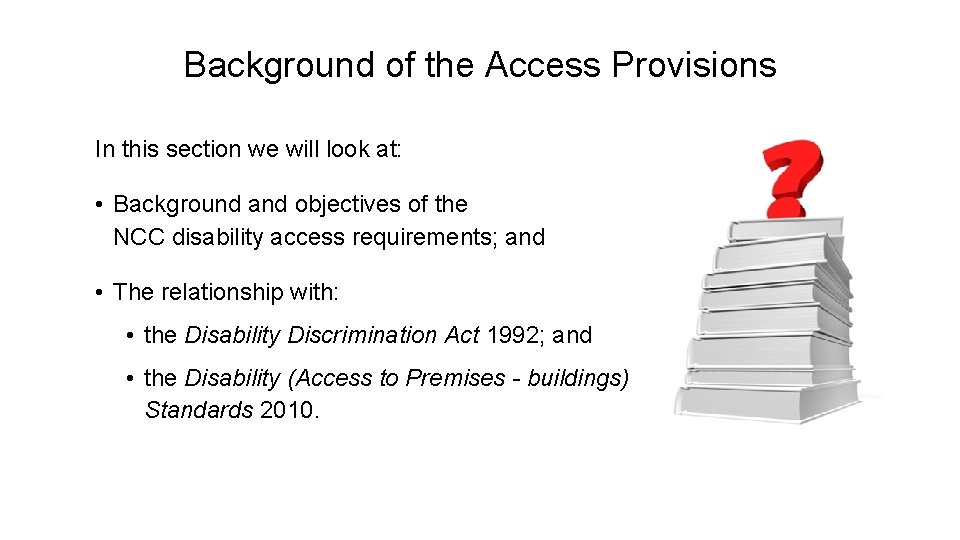 Background of the Access Provisions

In this section we will look at:

• Background and objectives of the NCC disability access requirements; and

• The relationship with:

• the Disability Discrimination Act 1992; and

• the Disability (Access to Premises - buildings) Standards 2010.